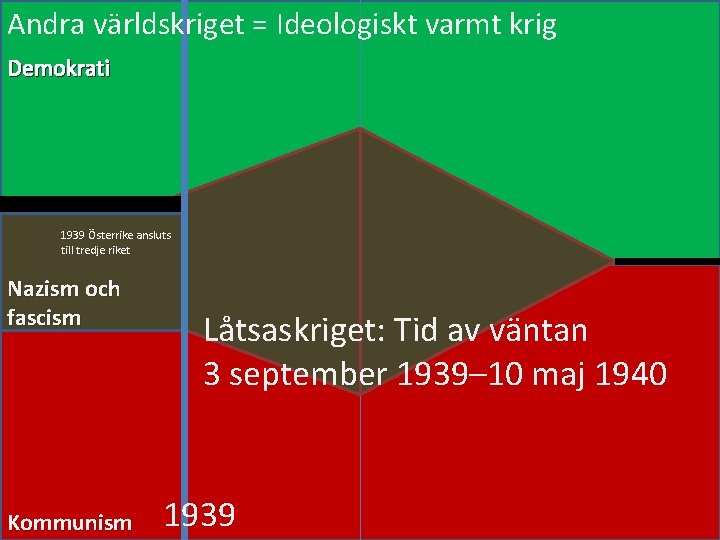 Andra världskriget = Ideologiskt varmt krig

Demokrati

1939 Österrike ansluts till tredje riket

Nazism och fascism

Låtsaskriget: Tid av väntan
3 september 1939–10 maj 1940

Kommunism

1939